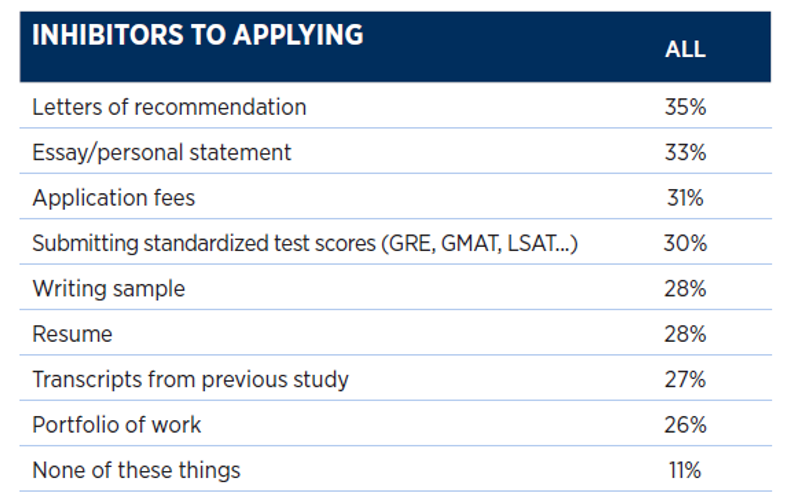 | INHIBITORS TO APPLYING | ALL |
|---|---|
| Letters of recommendation | 35% |
| Essay/personal statement | 33% |
| Application fees | 31% |
| Submitting standardized test scores (GRE, GMAT, LSAT...) | 30% |
| Writing sample | 28% |
| Resume | 28% |
| Transcripts from previous study | 27% |
| Portfolio of work | 26% |
| None of these things | 11% |